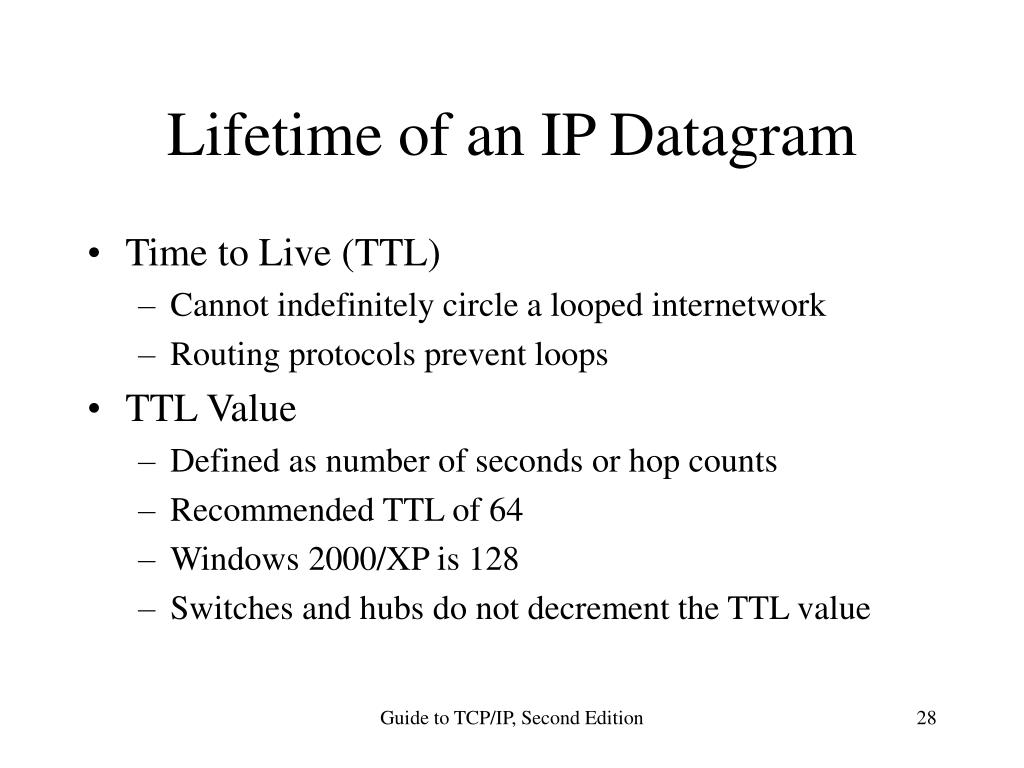 Lifetime of an IP Datagram

• Time to Live (TTL)
  – Cannot indefinitely circle a looped internetwork
  – Routing protocols prevent loops
• TTL Value
  – Defined as number of seconds or hop counts
  – Recommended TTL of 64
  – Windows 2000/XP is 128
  – Switches and hubs do not decrement the TTL value

Guide to TCP/IP, Second Edition

28